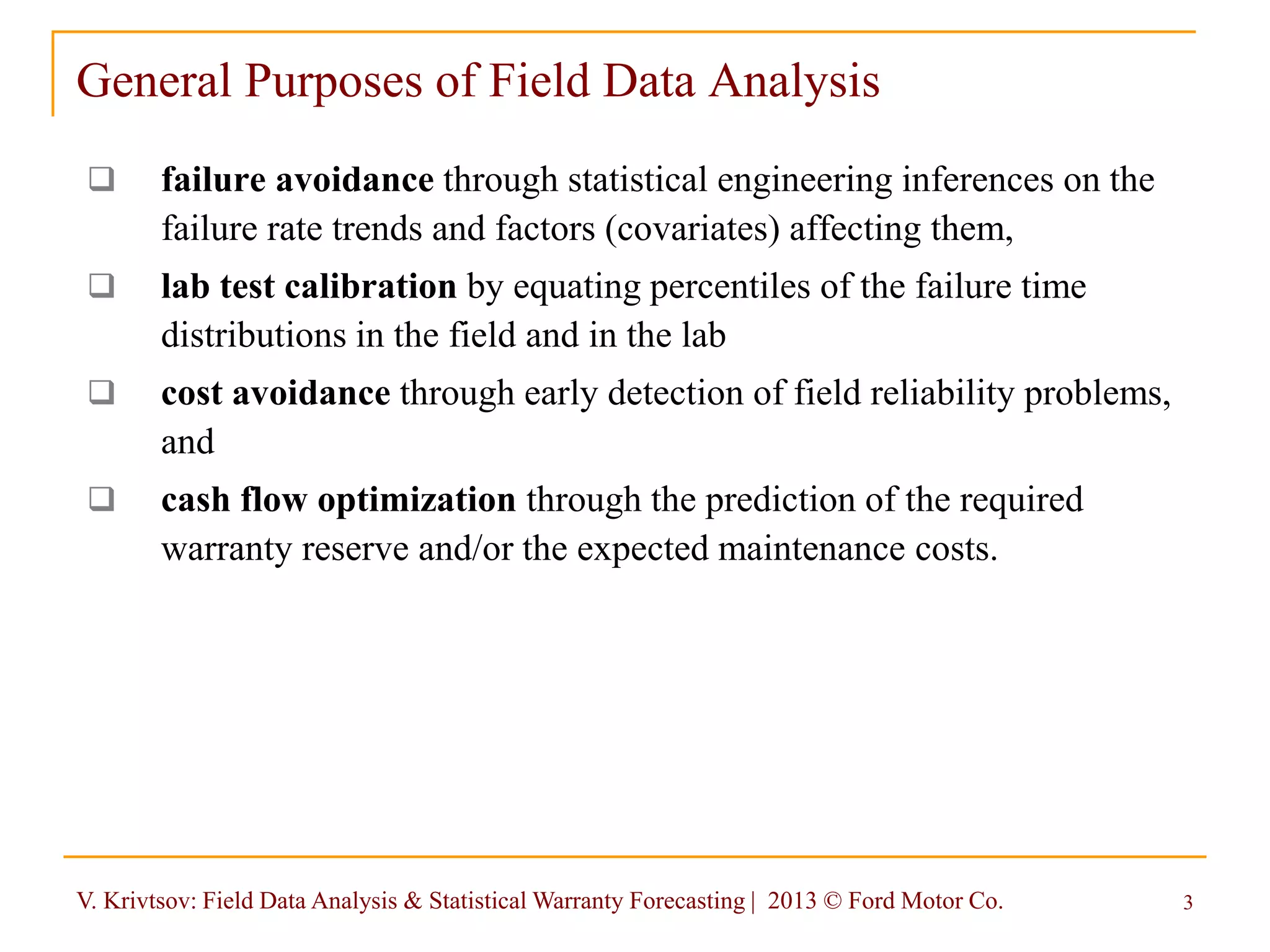 General Purposes of Field Data Analysis

❑ failure avoidance through statistical engineering inferences on the failure rate trends and factors (covariates) affecting them,

❑ lab test calibration by equating percentiles of the failure time distributions in the field and in the lab

❑ cost avoidance through early detection of field reliability problems, and

❑ cash flow optimization through the prediction of the required warranty reserve and/or the expected maintenance costs.

V. Krivtsov: Field Data Analysis & Statistical Warranty Forecasting | 2013 © Ford Motor Co. 3